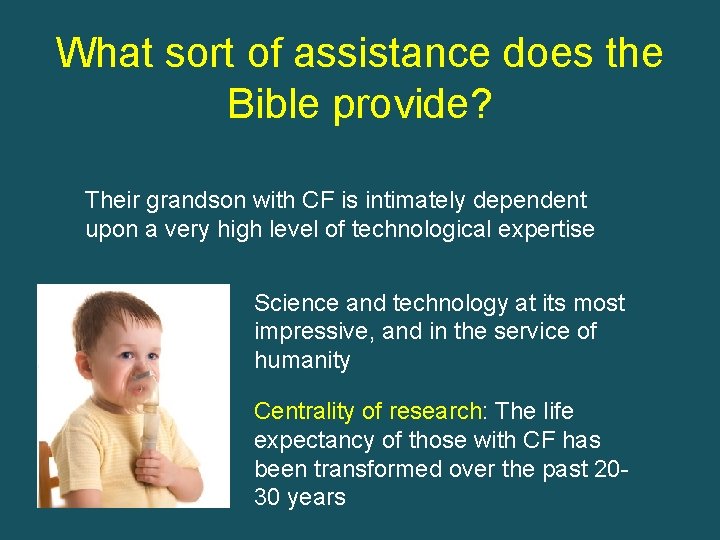 What sort of assistance does the Bible provide?

Their grandson with CF is intimately dependent upon a very high level of technological expertise

Science and technology at its most impressive, and in the service of humanity

Centrality of research: The life expectancy of those with CF has been transformed over the past 20-30 years